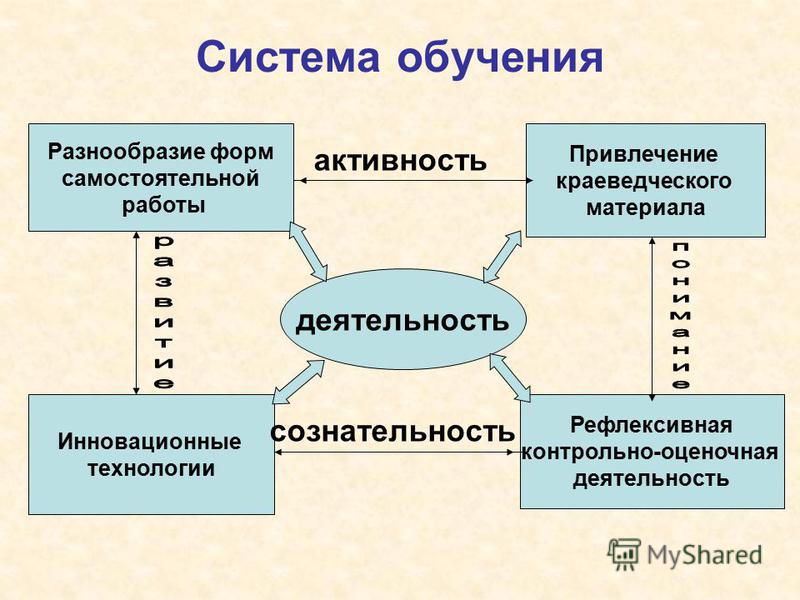 Система обучения

Разнообразие форм самостоятельной работы

активность

Привлечение краеведческого материала

развитие

деятельность

понимание

Инновационные технологии

сознательность

Рефлексивная контрольно-оценочная деятельность

MyShared